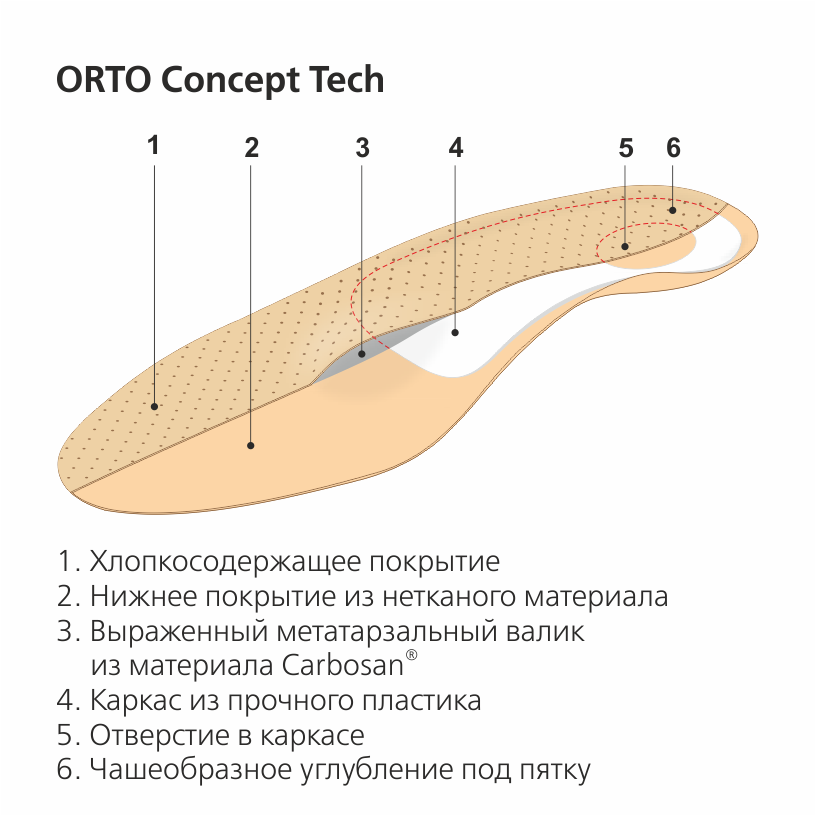 ORTO Concept Tech

1 2 3 4 5 6

1. Хлопкосодержащее покрытие
2. Нижнее покрытие из нетканого материала
3. Выраженный метатарзальный валик из материала Carbosan®
4. Каркас из прочного пластика
5. Отверстие в каркасе
6. Чашеобразное углубление под пятку